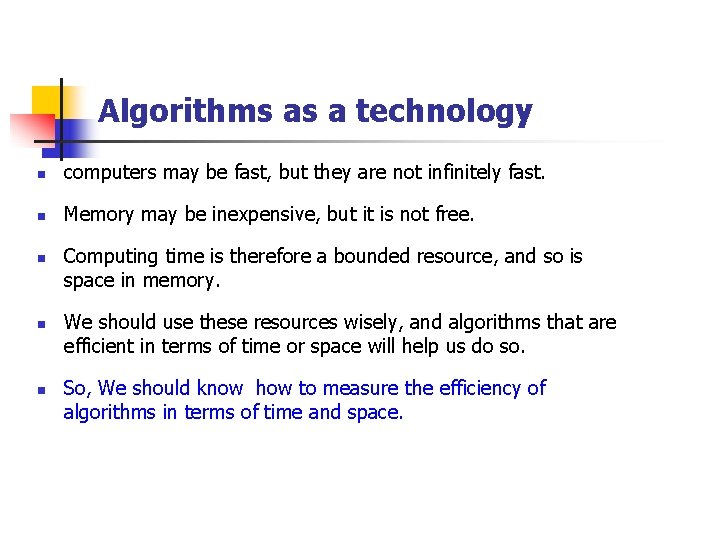 Algorithms as a technology

- computers may be fast, but they are not infinitely fast.
- Memory may be inexpensive, but it is not free.
- Computing time is therefore a bounded resource, and so is space in memory.
- We should use these resources wisely, and algorithms that are efficient in terms of time or space will help us do so.
- So, We should know how to measure the efficiency of algorithms in terms of time and space.